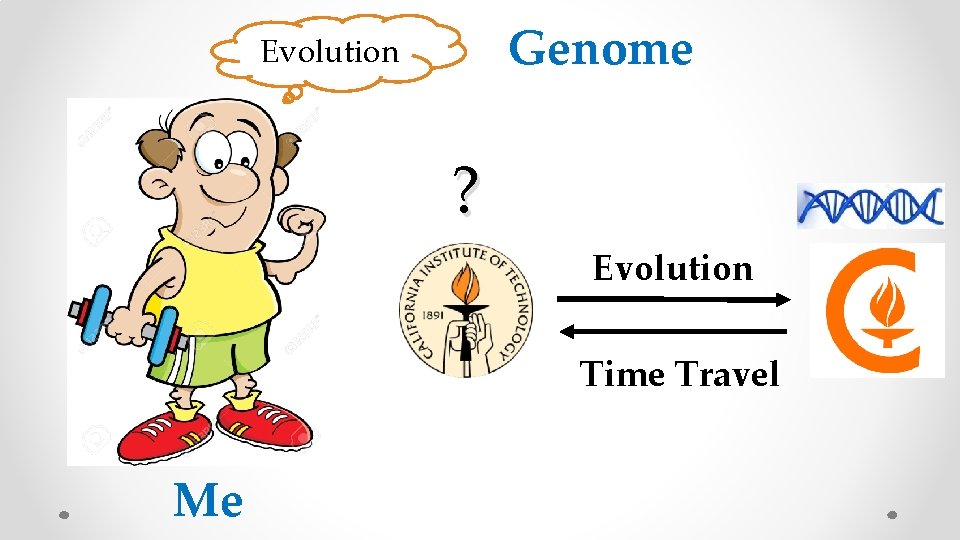 Evolution

Genome

?

CALIFORNIA INSTITUTE OF TECHNOLOGY
1891

Evolution

Time Travel

Me